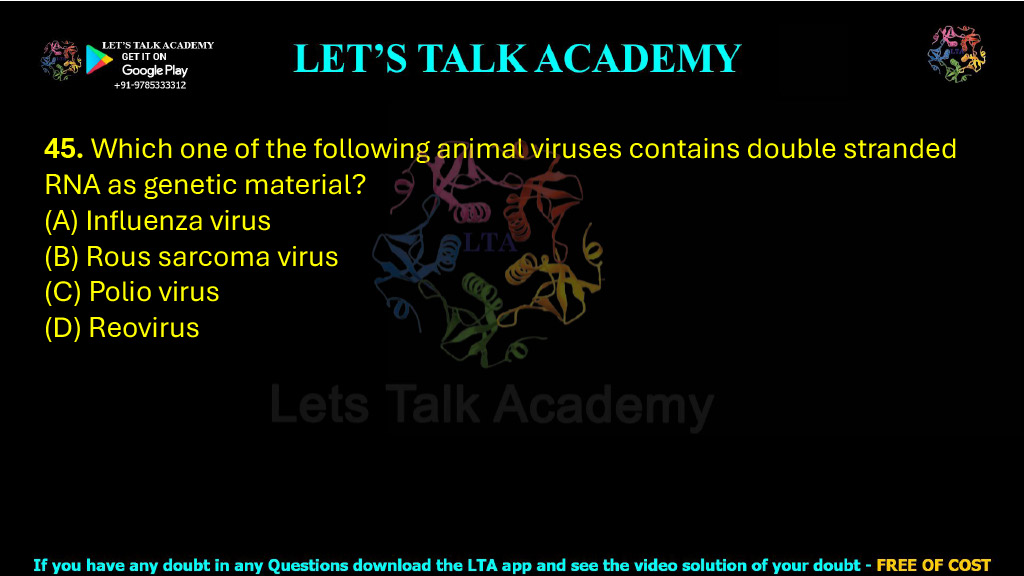 LET'S TALK ACADEMY
GET IT ON
Google Play
+91-9785333312

LET'S TALK ACADEMY

45. Which one of the following animal viruses contains double stranded RNA as genetic material?
(A) Influenza virus
(B) Rous sarcoma virus
(C) Polio virus
(D) Reovirus

LTA
Lets Talk Academy

If you have any doubt in any Questions download the LTA app and see the video solution of your doubt - FREE OF COST